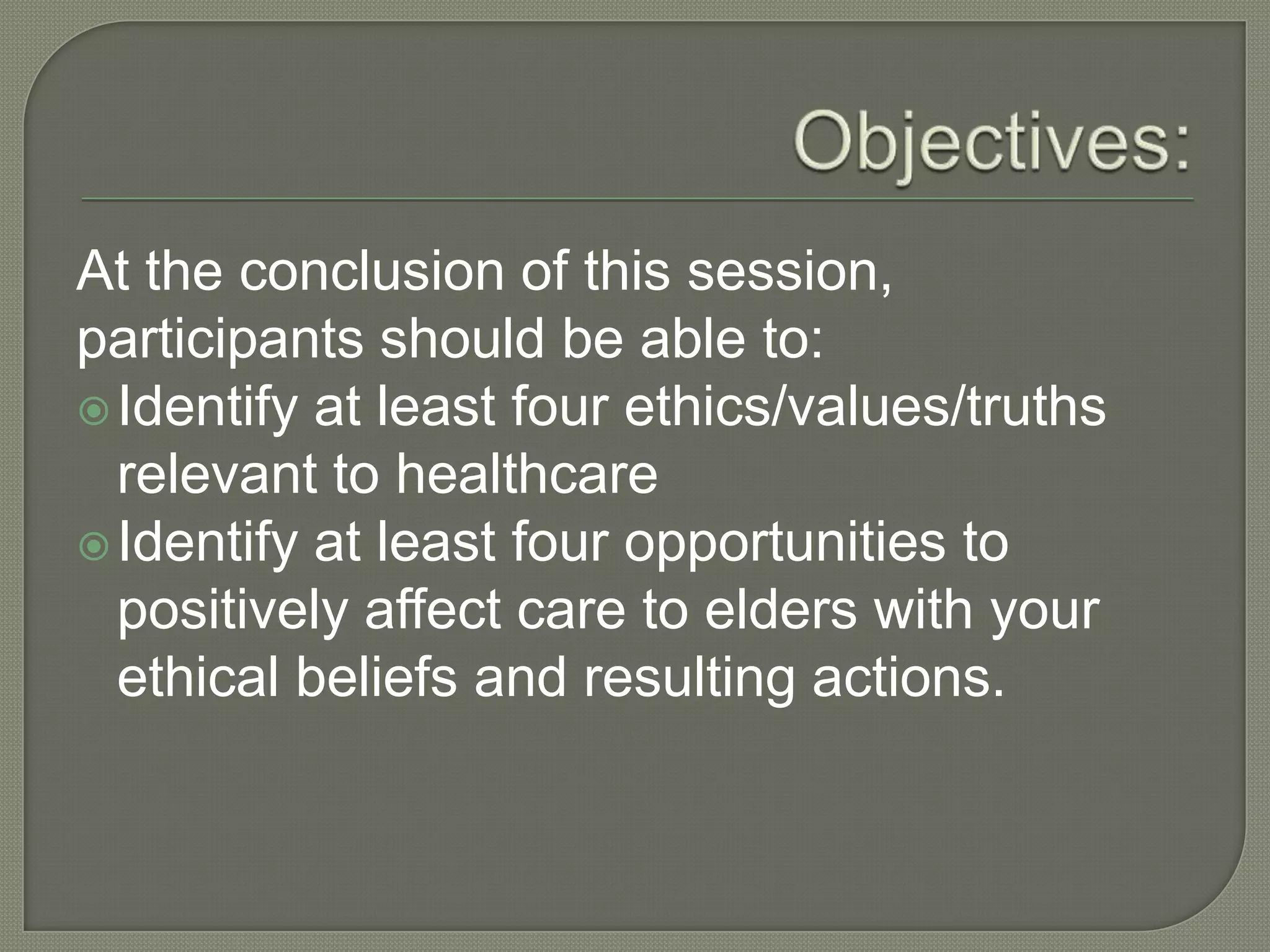 Objectives:

At the conclusion of this session, participants should be able to:

Identify at least four ethics/values/truths relevant to healthcare

Identify at least four opportunities to positively affect care to elders with your ethical beliefs and resulting actions.